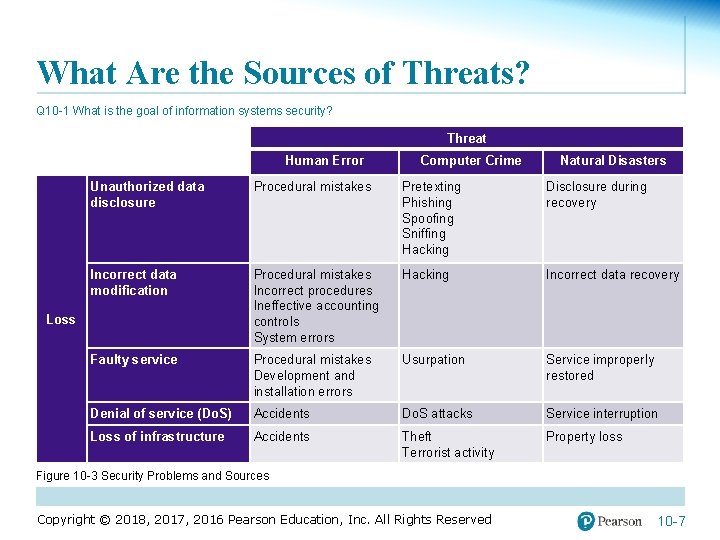 What Are the Sources of Threats?

Q10-1 What is the goal of information systems security?

| | | Threat | | |
|---|---|---|---|---|
| | | Human Error | Computer Crime | Natural Disasters |
| Loss | Unauthorized data disclosure | Procedural mistakes | Pretexting Phishing Spoofing Sniffing Hacking | Disclosure during recovery |
| | Incorrect data modification | Procedural mistakes Incorrect procedures Ineffective accounting controls System errors | Hacking | Incorrect data recovery |
| | Faulty service | Procedural mistakes Development and installation errors | Usurpation | Service improperly restored |
| | Denial of service (DoS) | Accidents | DoS attacks | Service interruption |
| | Loss of infrastructure | Accidents | Theft Terrorist activity | Property loss |

Figure 10-3 Security Problems and Sources

Copyright © 2018, 2017, 2016 Pearson Education, Inc. All Rights Reserved

Pearson 10-7